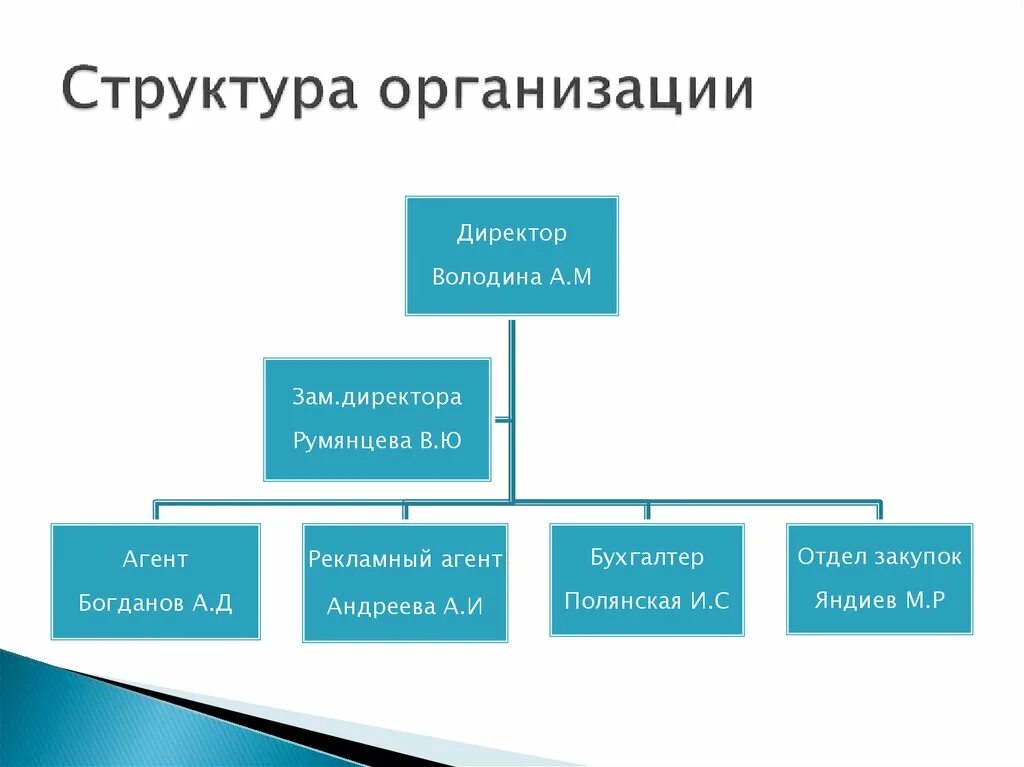 Структура организации

Директор
Володина А.М

Зам.директора
Румянцева В.Ю

Агент
Богданов А.Д

Рекламный агент
Андреева А.И

Бухгалтер
Полянская И.С

Отдел закупок
Яндиев М.Р